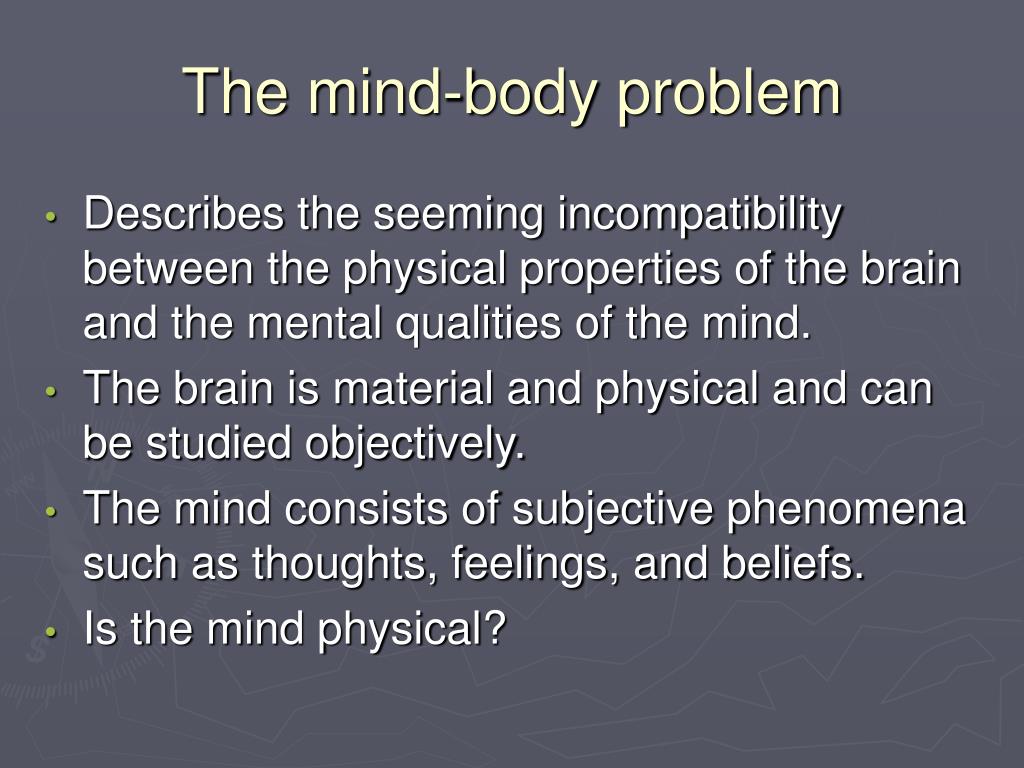 The mind-body problem

• Describes the seeming incompatibility between the physical properties of the brain and the mental qualities of the mind.
• The brain is material and physical and can be studied objectively.
• The mind consists of subjective phenomena such as thoughts, feelings, and beliefs.
• Is the mind physical?